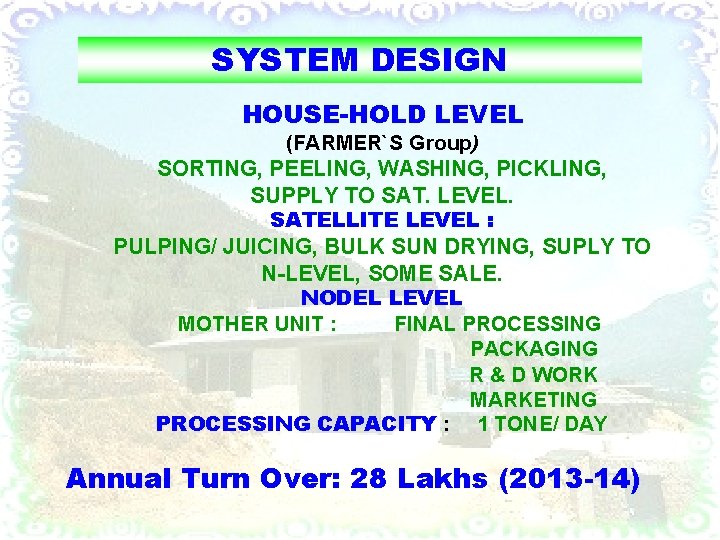 SYSTEM DESIGN

HOUSE-HOLD LEVEL
(FARMER`S Group)
SORTING, PEELING, WASHING, PICKLING, SUPPLY TO SAT. LEVEL.

SATELLITE LEVEL :
PULPING/ JUICING, BULK SUN DRYING, SUPLY TO N-LEVEL, SOME SALE.

NODEL LEVEL
MOTHER UNIT : FINAL PROCESSING
PACKAGING
R & D WORK
MARKETING
PROCESSING CAPACITY : 1 TONE/ DAY

Annual Turn Over: 28 Lakhs (2013-14)